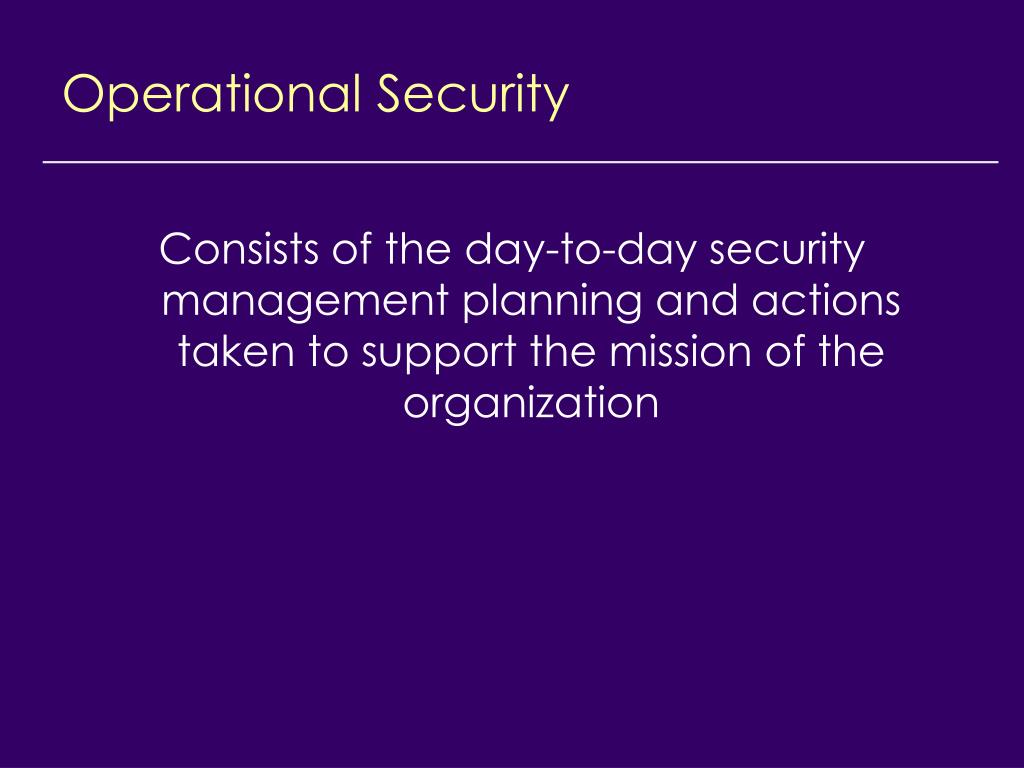 Operational Security

Consists of the day-to-day security management planning and actions taken to support the mission of the organization